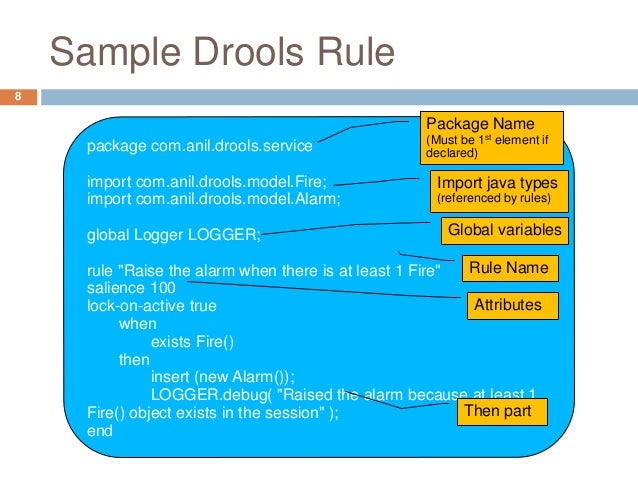 Sample Drools Rule

8

package com.anil.drools.service

import com.anil.drools.model.Fire;
import com.anil.drools.model.Alarm;

global Logger LOGGER;

rule "Raise the alarm when there is at least 1 Fire"
salience 100
lock-on-active true
when
exists Fire()
then
insert (new Alarm());
LOGGER.debug( "Raised the alarm because at least 1 Fire() object exists in the session" );
end

Package Name
(Must be 1$^{st}$ element if declared)

Import java types
(referenced by rules)

Global variables

Rule Name

Attributes

Then part